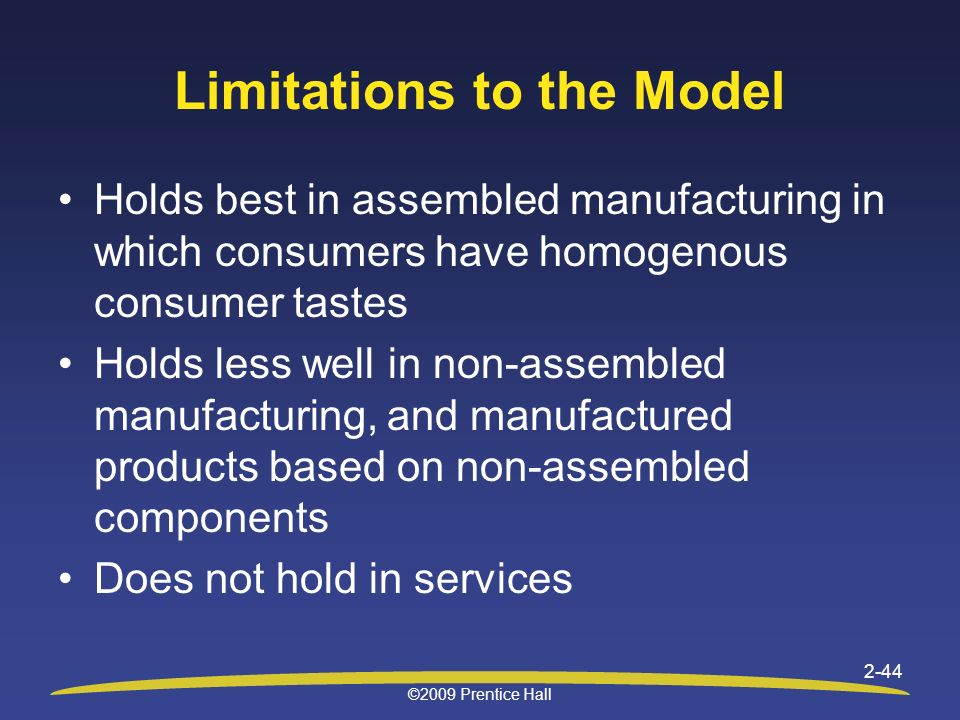 Limitations to the Model

• Holds best in assembled manufacturing in which consumers have homogenous consumer tastes

• Holds less well in non-assembled manufacturing, and manufactured products based on non-assembled components

• Does not hold in services

2-44

©2009 Prentice Hall